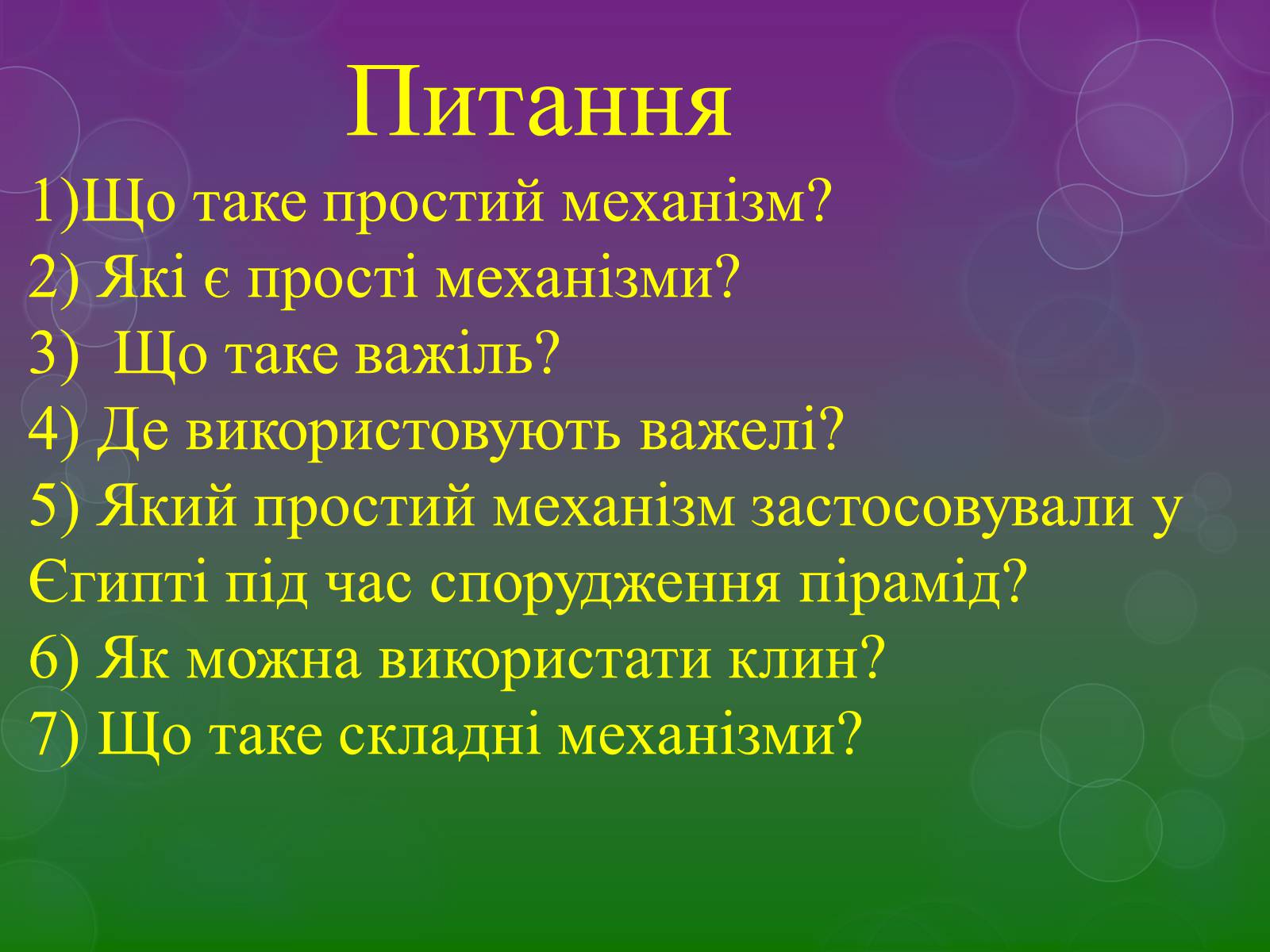 Питання
1)Що таке простий механізм?
2) Які є прості механізми?
3)  Що таке важіль?
4) Де використовують важелі?
5) Який простий механізм застосовували у Єгипті під час спорудження пірамід?
6) Як можна використати клин?
7) Що таке складні механізми?